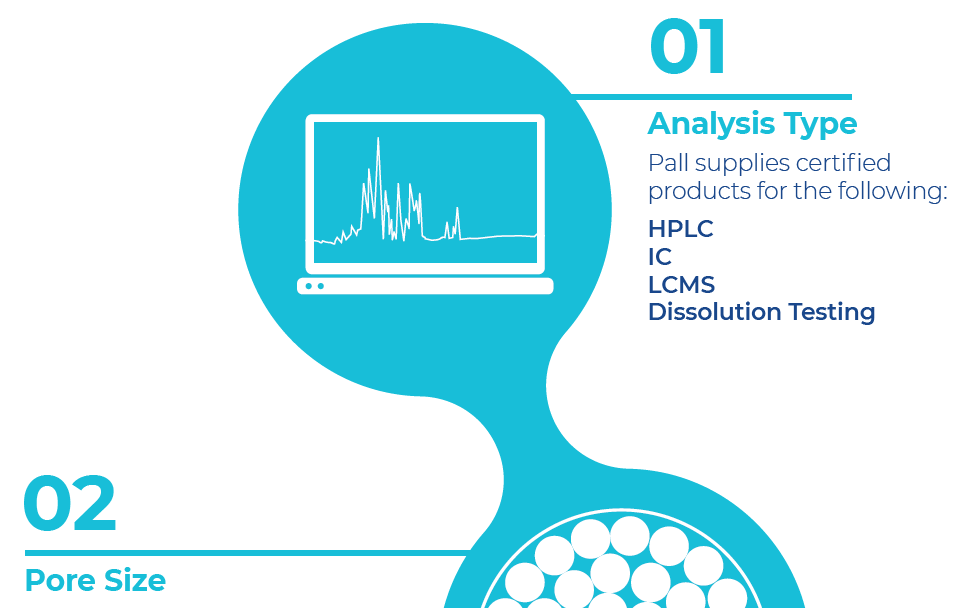 01

Analysis Type

Pall supplies certified products for the following:

HPLC
IC
LCMS
Dissolution Testing

02

Pore Size